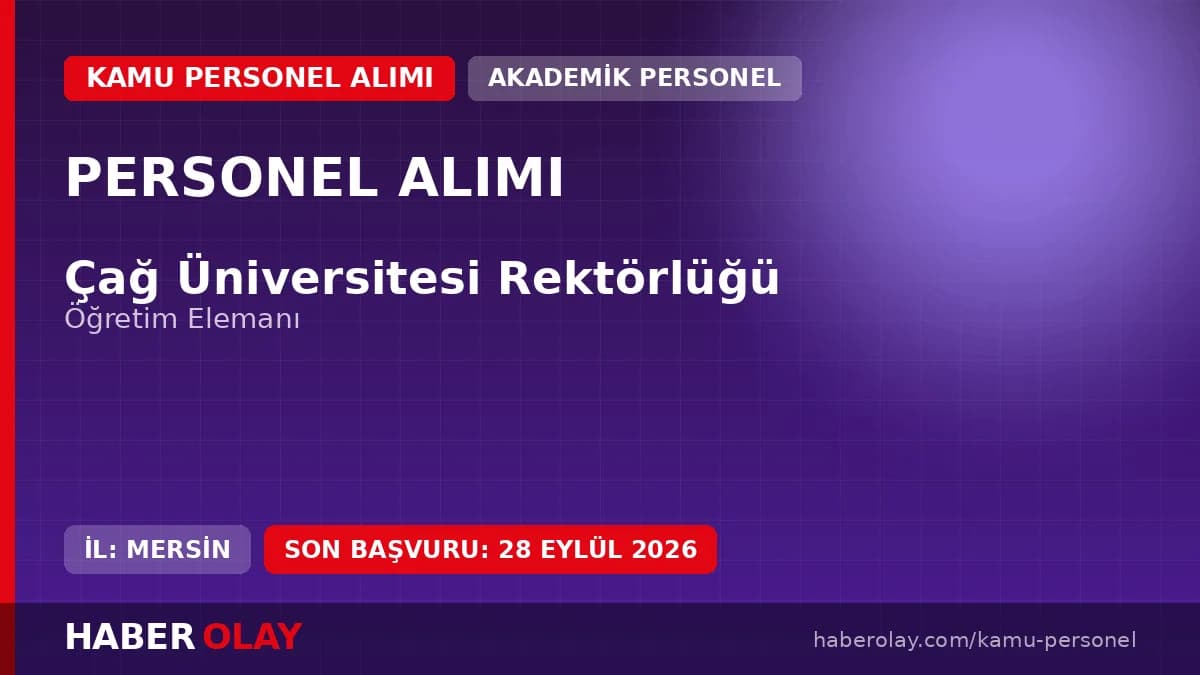 KAMU PERSONEL ALIMI
AKADEMİK PERSONEL

PERSONEL ALIMI

Çağ Üniversitesi Rektörlüğü
Öğretim Elemanı

İL: MERSİN
SON BAŞVURU: 28 EYLÜL 2026

HABER OLAY
haberolay.com/kamu-personel